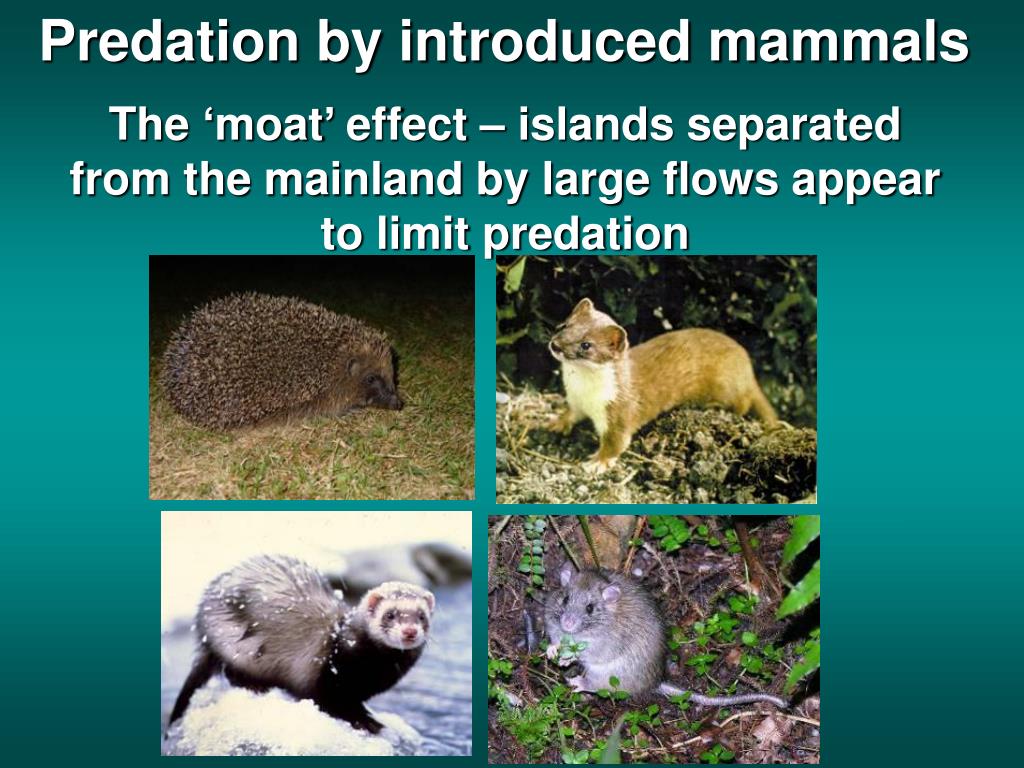 Predation by introduced mammals

The ‘moat’ effect – islands separated from the mainland by large flows appear to limit predation